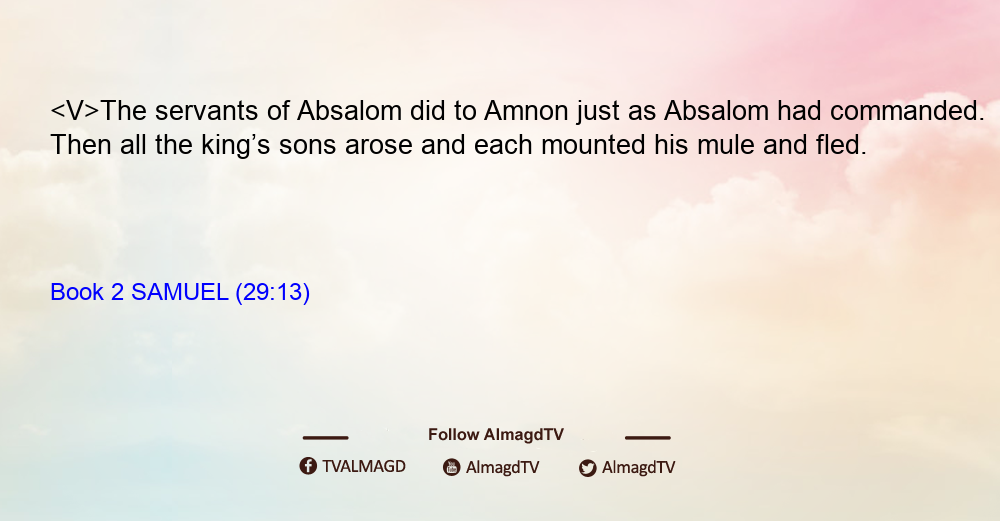 <V>The servants of Absalom did to Amnon just as Absalom had commanded. Then all the king’s sons arose and each mounted his mule and fled.

Book 2 SAMUEL (29:13)

Follow AlmagdTV

TVALMAGD AlmagdTV AlmagdTV